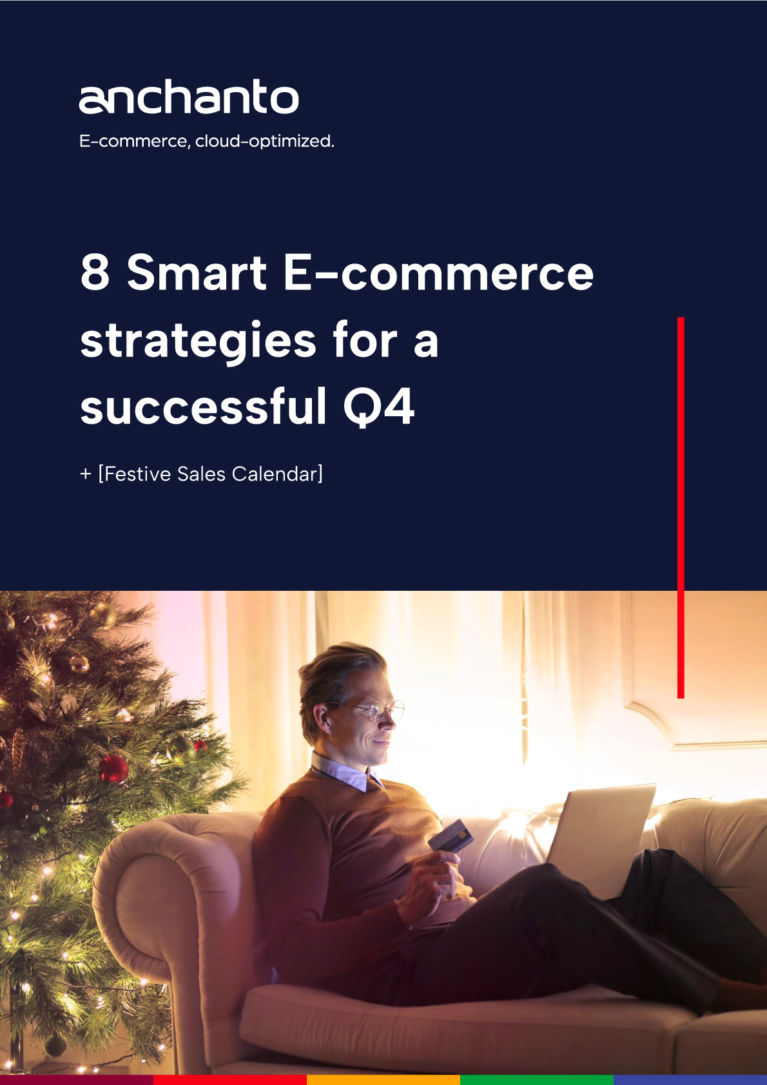 anchanto

E-commerce, cloud-optimized.

8 Smart E-commerce strategies for a successful Q4

+ [Festive Sales Calendar]